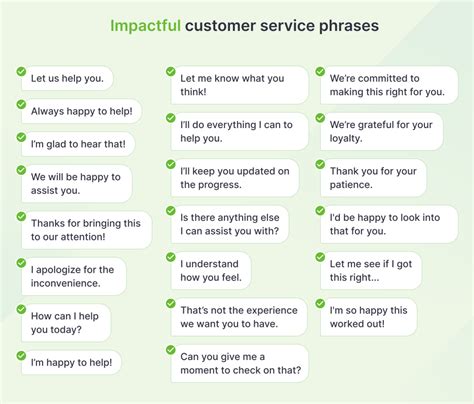 Impactful customer service phrases

Let us help you.

Always happy to help!

I'm glad to hear that!

We will be happy to assist you.

Thanks for bringing this to our attention!

I apologize for the inconvenience.

How can I help you today?

I'm happy to help!

Let me know what you think!

I'll do everything I can to help you.

I'll keep you updated on the progress.

Is there anything else I can assist you with?

I understand how you feel.

That's not the experience we want you to have.

Can you give me a moment to check on that?

We're committed to making this right for you.

We're grateful for your loyalty.

Thank you for your patience.

I'd be happy to look into that for you.

Let me see if I got this right...

I'm so happy this worked out!